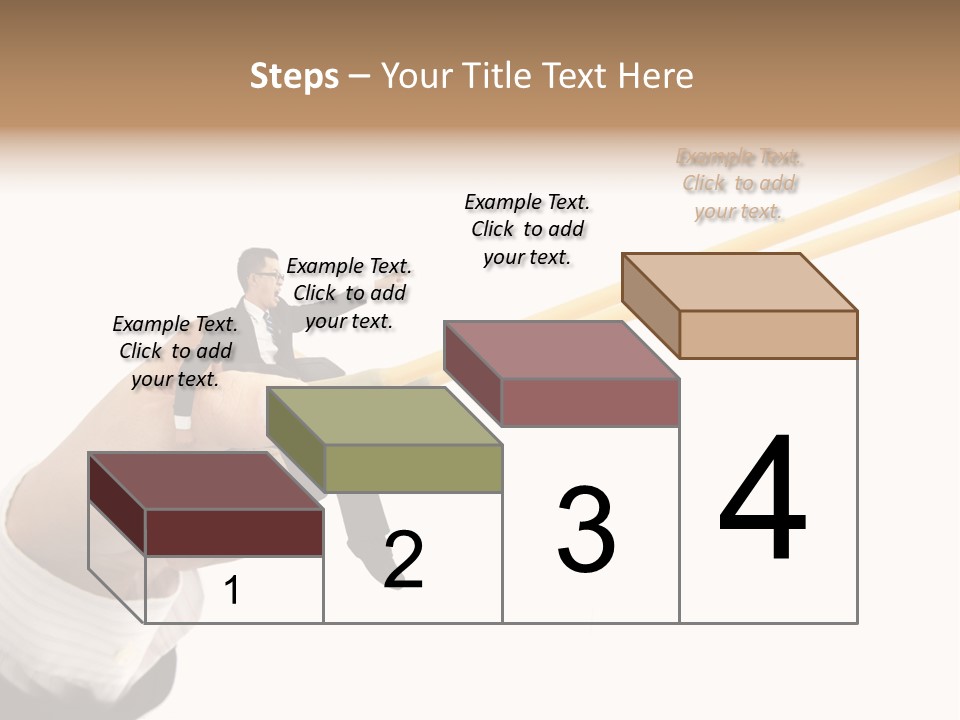 Steps – Your Title Text Here

Example Text. Click to add your text.

Example Text. Click to add your text.

Example Text. Click to add your text.

Example Text. Click to add your text.

1

2

3

4